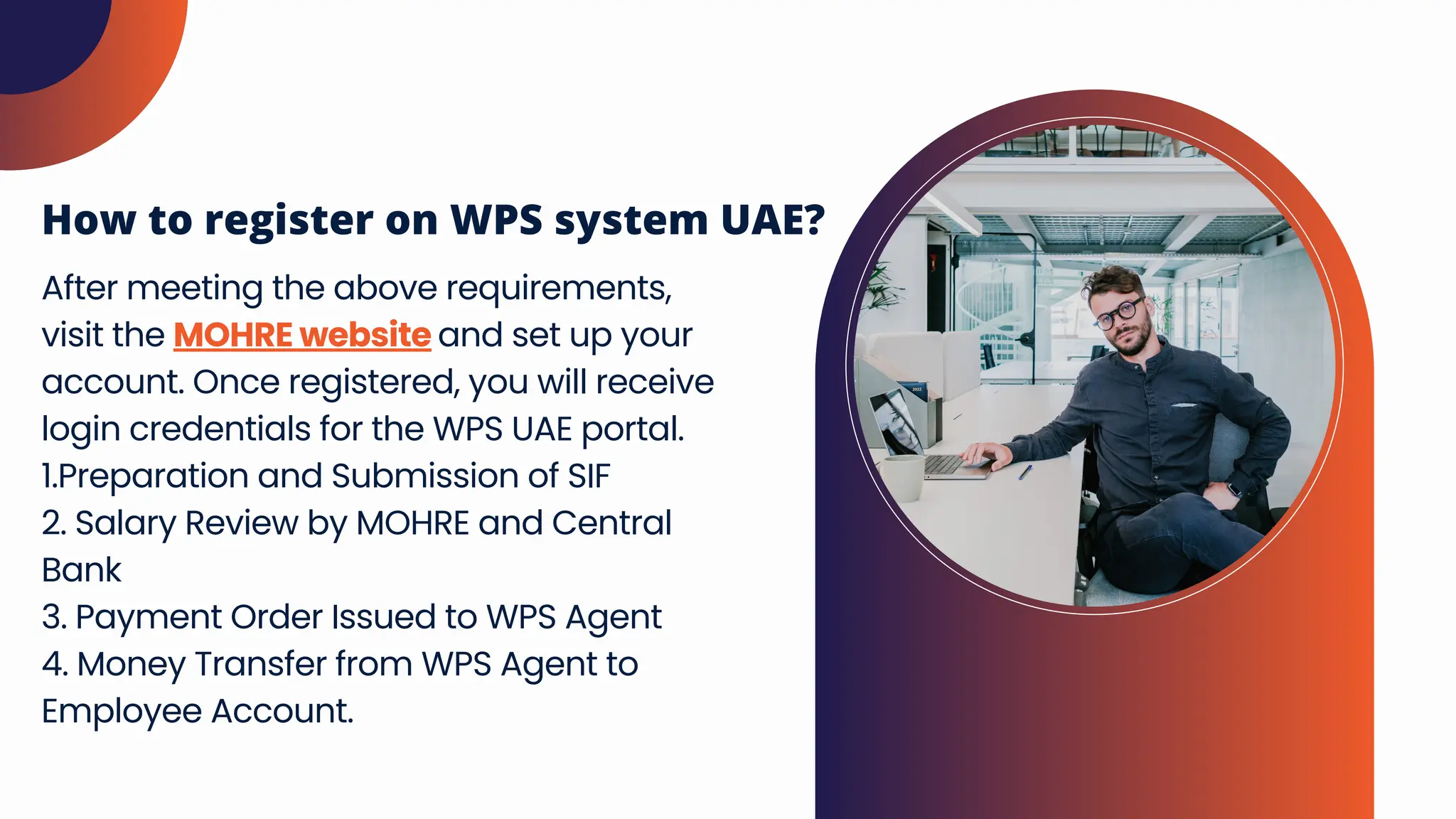 How to register on WPS system UAE?

After meeting the above requirements, visit the MOHRE website and set up your account. Once registered, you will receive login credentials for the WPS UAE portal.
1.Preparation and Submission of SIF
2. Salary Review by MOHRE and Central Bank
3. Payment Order Issued to WPS Agent
4. Money Transfer from WPS Agent to Employee Account.